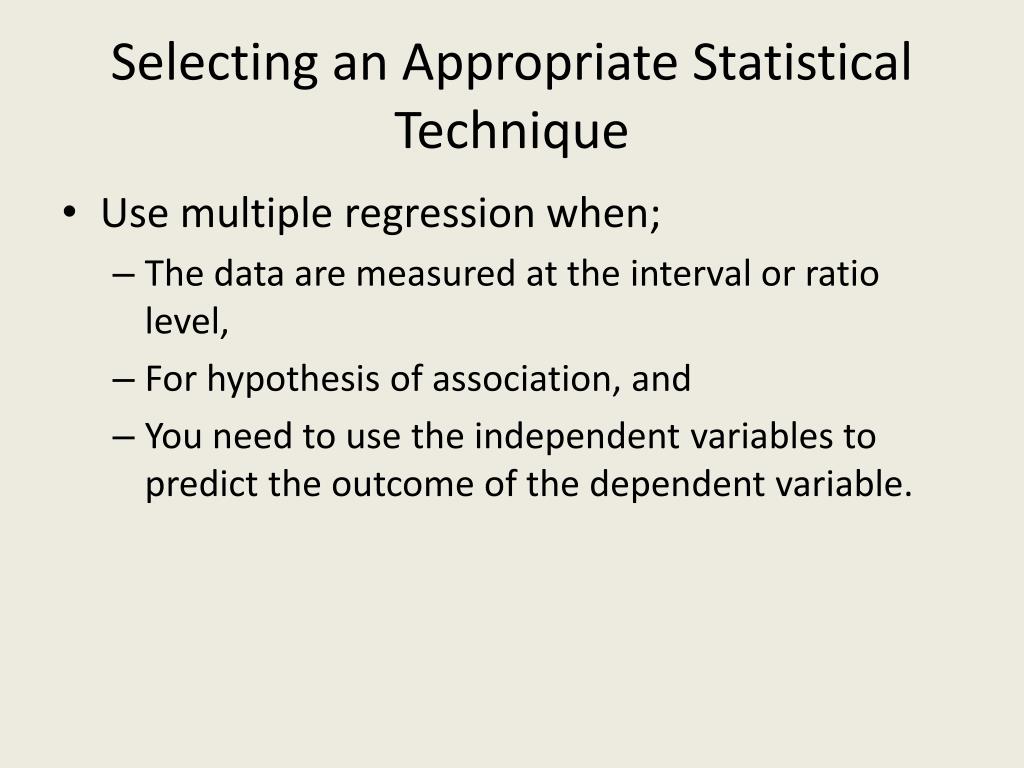 Selecting an Appropriate Statistical Technique

• Use multiple regression when;
– The data are measured at the interval or ratio level,
– For hypothesis of association, and
– You need to use the independent variables to predict the outcome of the dependent variable.